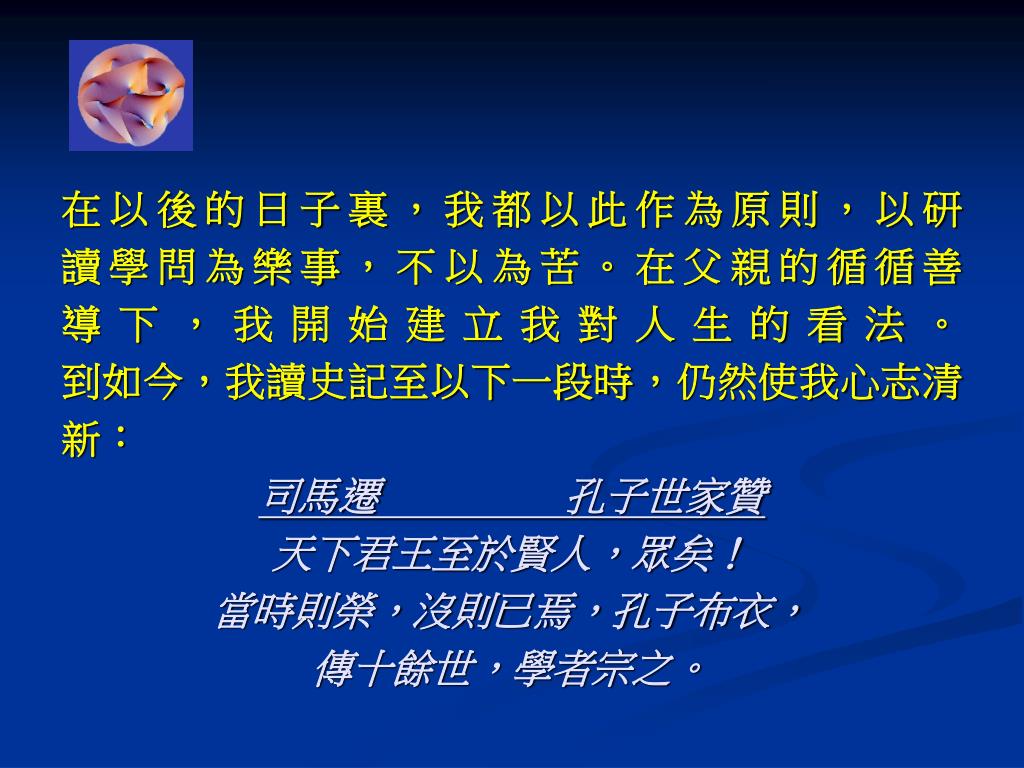 在以後的日子裏，我都以此作為原則，以研讀學問為樂事，不以為苦。在父親的循循善導下，我開始建立我對人生的看法。到如今，我讀史記至以下一段時，仍然使我心志清新：

司馬遷　　　　孔子世家贊

天下君王至於賢人，眾矣！

當時則榮，沒則已焉，孔子布衣，

傳十餘世，學者宗之。